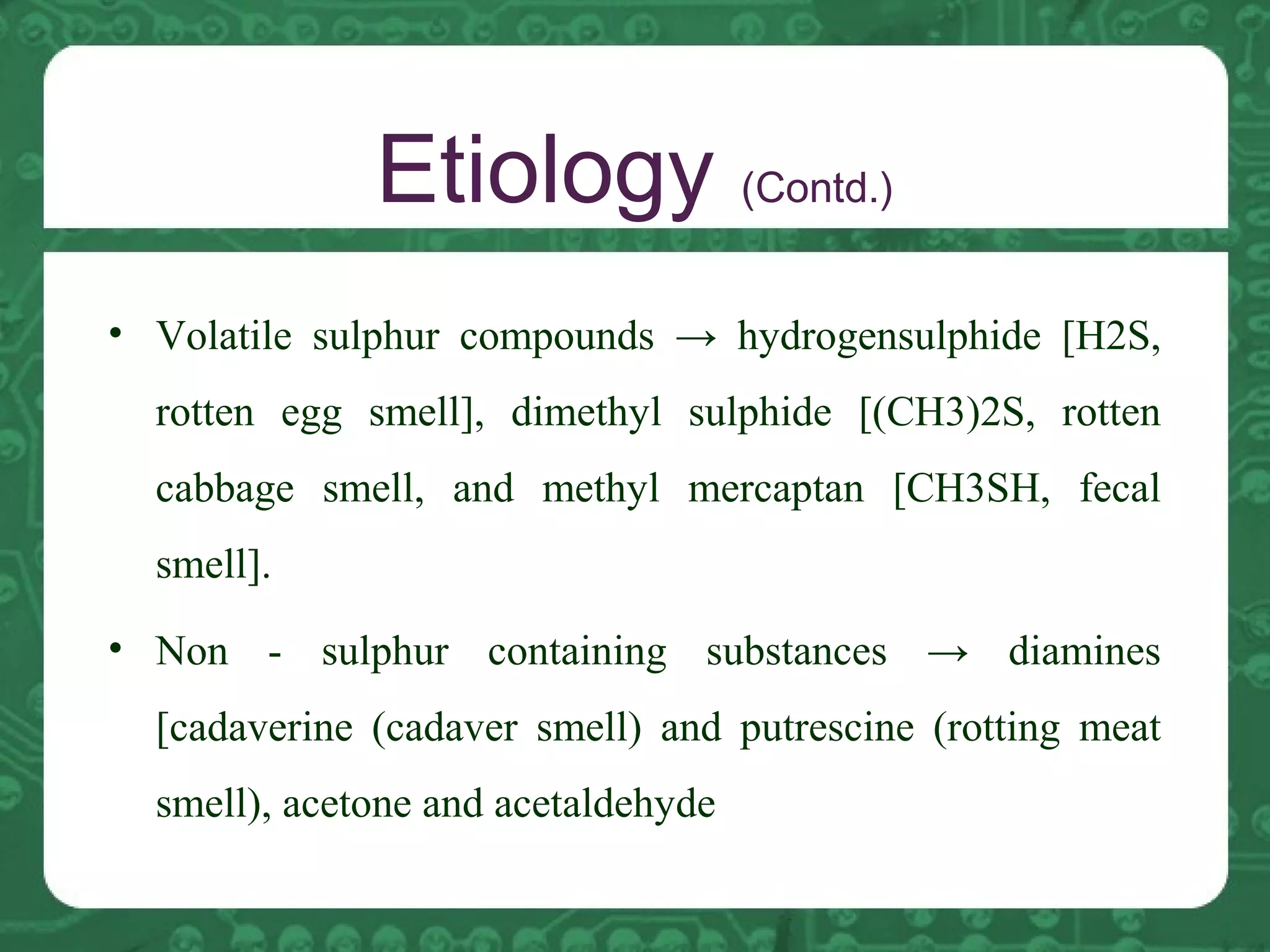 Etiology (Contd.)

• Volatile sulphur compounds → hydrogensulphide [H2S, rotten egg smell], dimethyl sulphide [(CH3)2S, rotten cabbage smell, and methyl mercaptan [CH3SH, fecal smell].

• Non - sulphur containing substances → diamines [cadaverine (cadaver smell) and putrescine (rotting meat smell), acetone and acetaldehyde